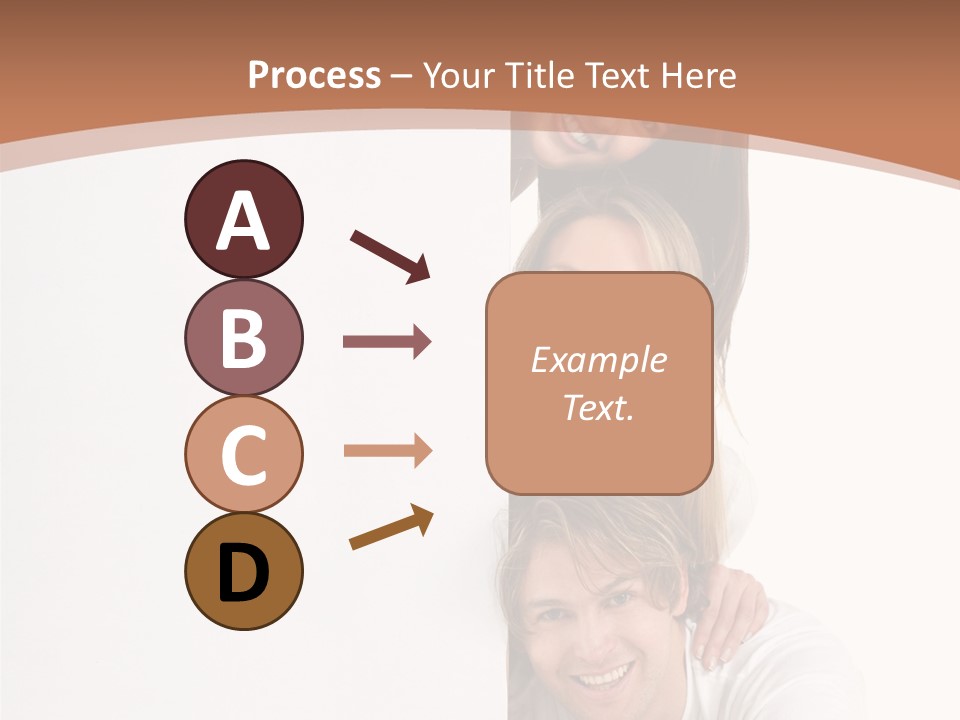 Process – Your Title Text Here

A

B

C

D

Example Text.